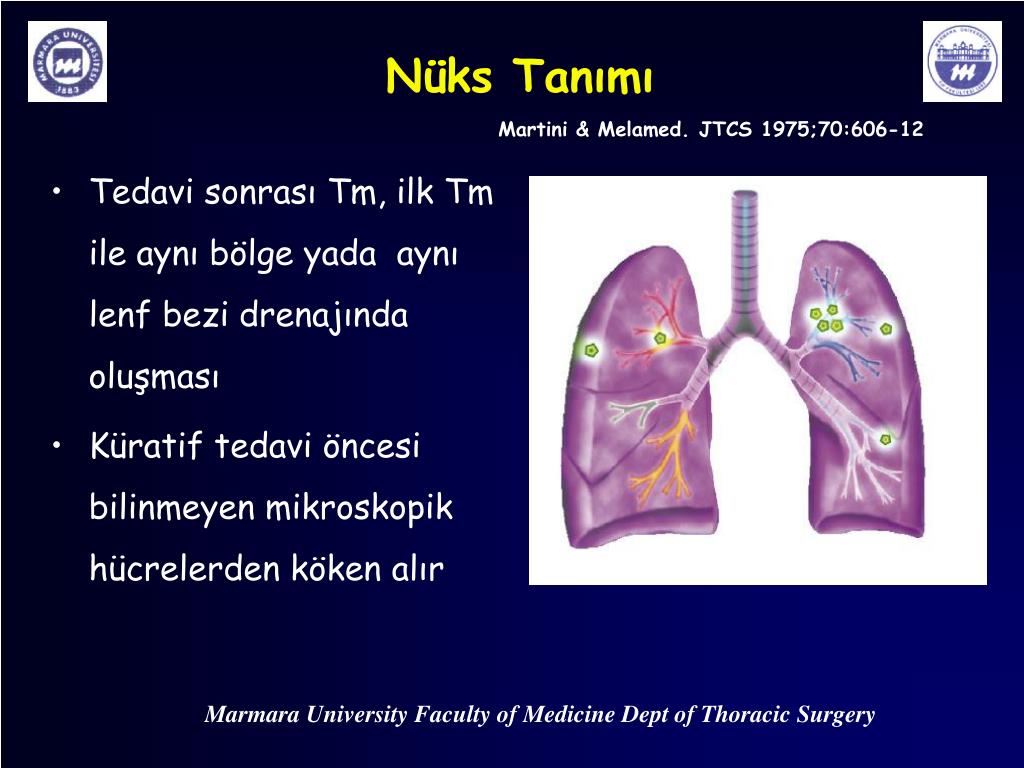 MARMARA ÜNİVERSİTESİ 1883

Nüks Tanımı

Martini & Melamed. JTCS 1975;70:606-12

• Tedavi sonrası Tm, ilk Tm ile aynı bölge yada aynı lenf bezi drenajında oluşması

• Küratif tedavi öncesi bilinmeyen mikroskopik hücrelerden köken alır

Marmara University Faculty of Medicine Dept of Thoracic Surgery